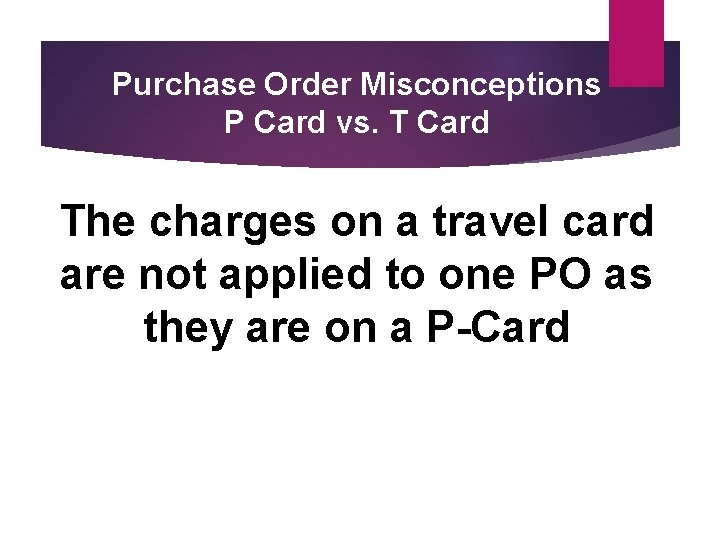 Purchase Order Misconceptions
P Card vs. T Card

The charges on a travel card are not applied to one PO as they are on a P-Card